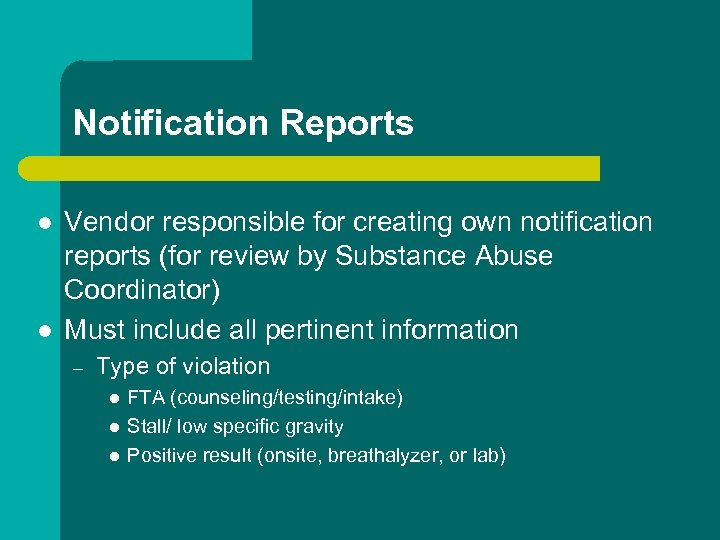 Notification Reports

- Vendor responsible for creating own notification reports (for review by Substance Abuse Coordinator)
- Must include all pertinent information
  – Type of violation
    - FTA (counseling/testing/intake)
    - Stall/ low specific gravity
    - Positive result (onsite, breathalyzer, or lab)